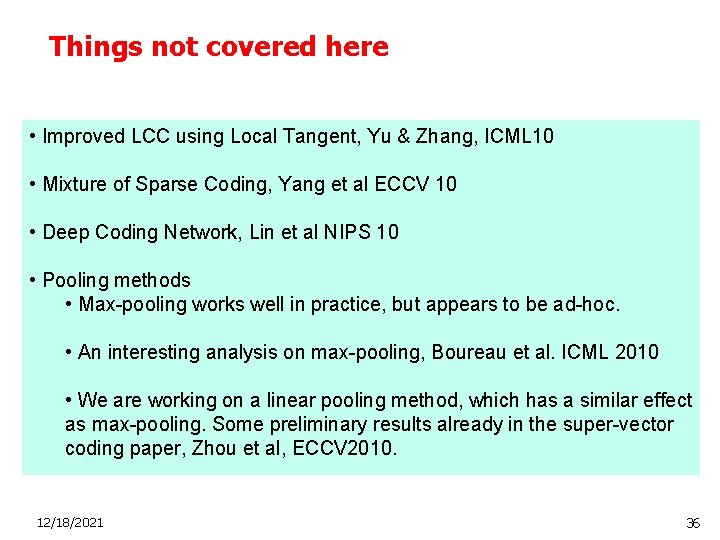 Things not covered here

• Improved LCC using Local Tangent, Yu & Zhang, ICML10

• Mixture of Sparse Coding, Yang et al ECCV 10

• Deep Coding Network, Lin et al NIPS 10

• Pooling methods

• Max-pooling works well in practice, but appears to be ad-hoc.

• An interesting analysis on max-pooling, Boureau et al. ICML 2010

• We are working on a linear pooling method, which has a similar effect as max-pooling. Some preliminary results already in the super-vector coding paper, Zhou et al, ECCV2010.

12/18/2021

36